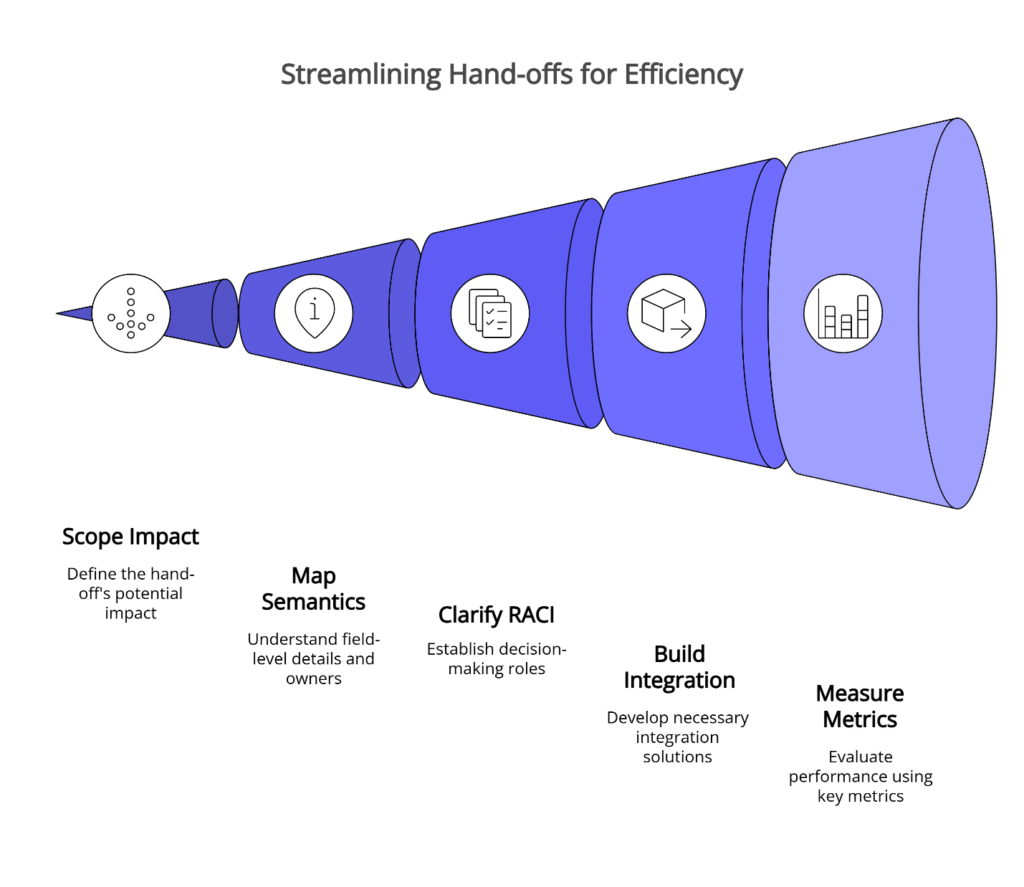 Streamlining Hand-offs for Efficiency

Scope Impact

Define the hand-off's potential impact

Map Semantics

Understand field-level details and owners

Clarify RACI

Establish decision-making roles

Build Integration

Develop necessary integration solutions

Measure Metrics

Evaluate performance using key metrics